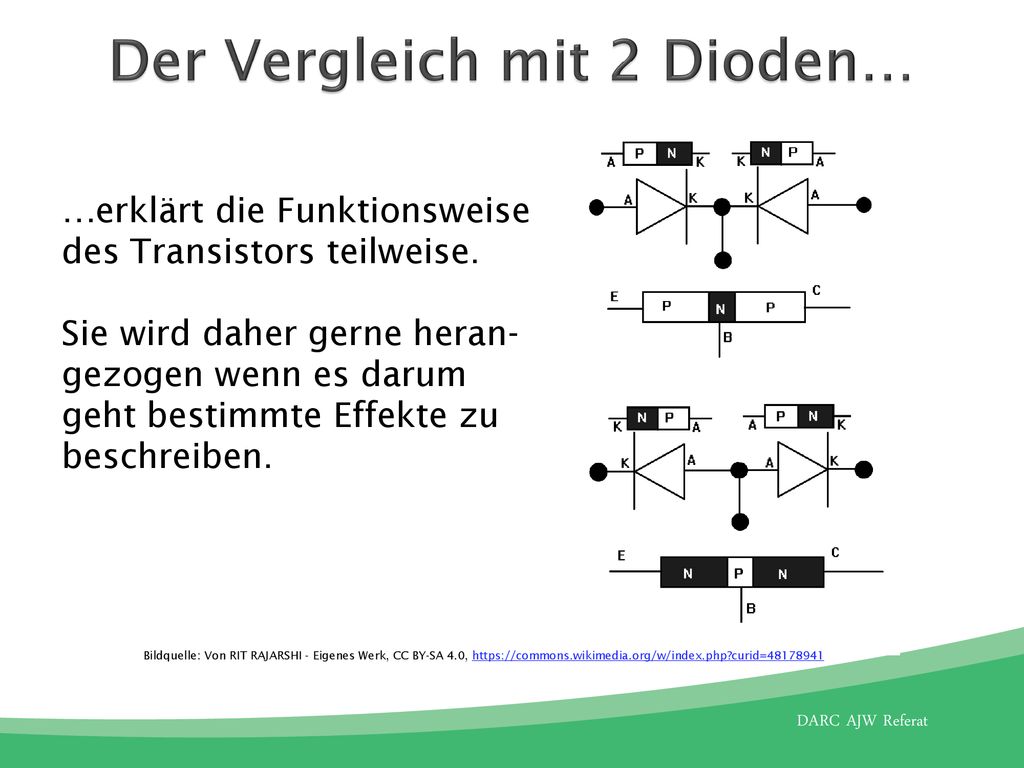 Der Vergleich mit 2 Dioden…

…erklärt die Funktionsweise des Transistors teilweise.

Sie wird daher gerne herangezogen wenn es darum geht bestimmte Effekte zu beschreiben.

A P N K K N P A
A K K A
E P N P C
B

K N P A A P N K
K A A K
E N P N C
B

Bildquelle: Von RIT RAJARSHI - Eigenes Werk, CC BY-SA 4.0, https://commons.wikimedia.org/w/index.php?curid=48178941

DARC AJW Referat